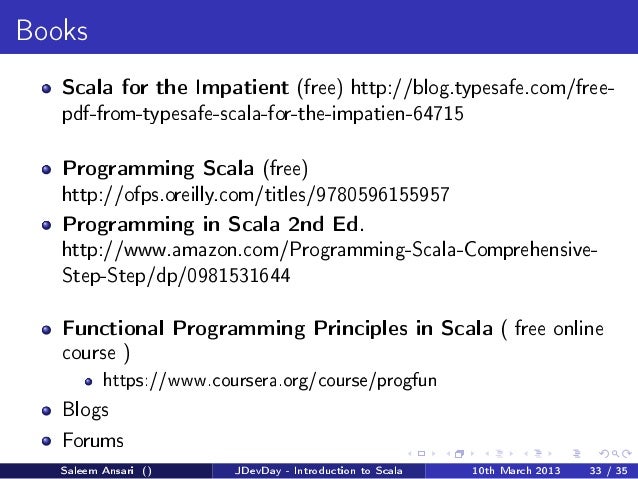 Books

- **Scala for the Impatient** (free) http://blog.typesafe.com/free-pdf-from-typesafe-scala-for-the-impatien-64715

- **Programming Scala** (free) http://ofps.oreilly.com/titles/9780596155957
- **Programming in Scala 2nd Ed.** http://www.amazon.com/Programming-Scala-Comprehensive-Step-Step/dp/0981531644

- **Functional Programming Principles in Scala** ( free online course )
  - https://www.coursera.org/course/progfun
- Blogs
- Forums

Saleem Ansari () JDevDay - Introduction to Scala 10th March 2013 33 / 35